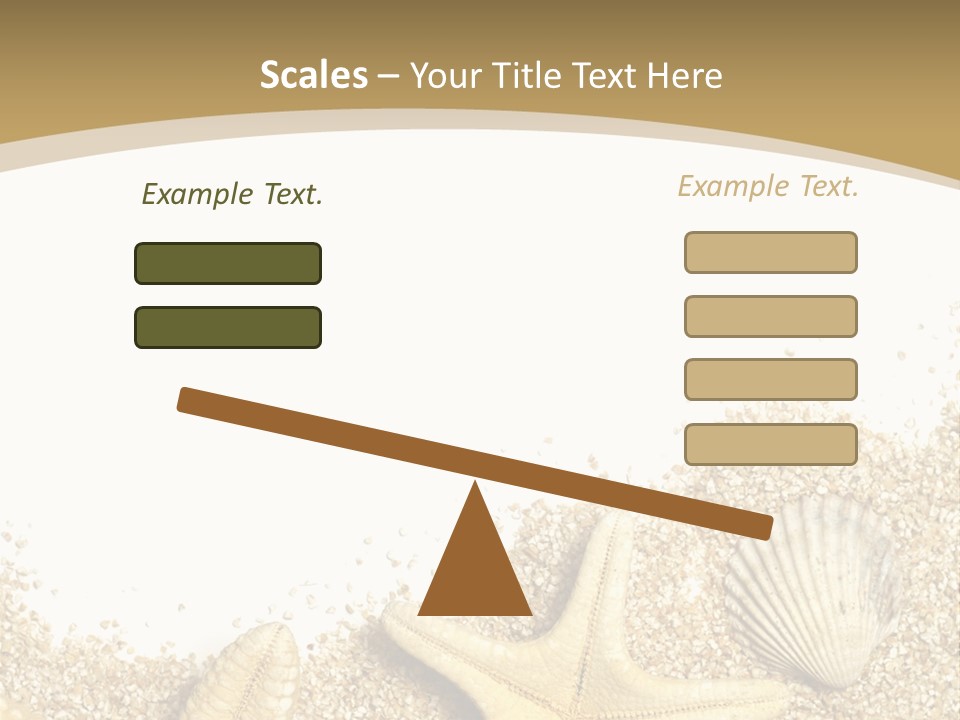 Scales – Your Title Text Here

Example Text.

Example Text.